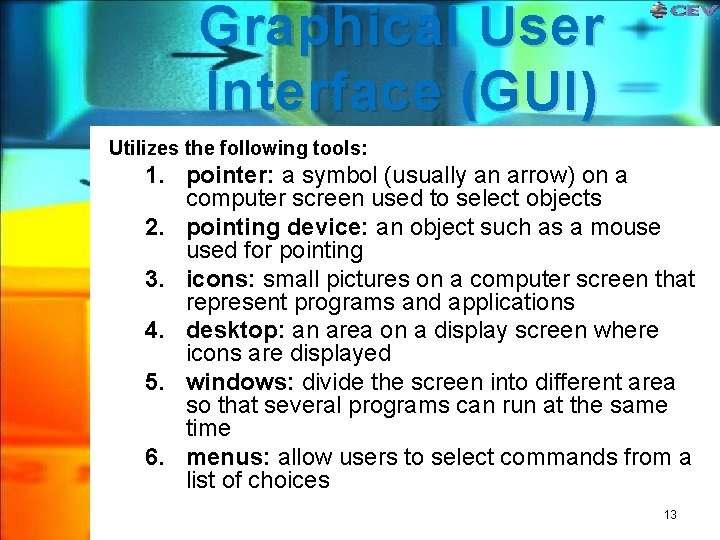 CEV

Graphical User Interface (GUI)

Utilizes the following tools:

1. pointer: a symbol (usually an arrow) on a computer screen used to select objects
2. pointing device: an object such as a mouse used for pointing
3. icons: small pictures on a computer screen that represent programs and applications
4. desktop: an area on a display screen where icons are displayed
5. windows: divide the screen into different area so that several programs can run at the same time
6. menus: allow users to select commands from a list of choices

13